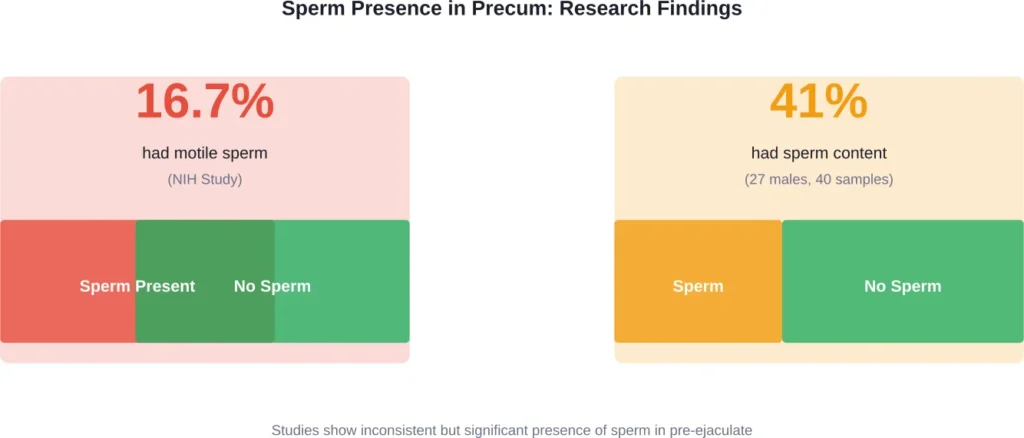 Sperm Presence in Precum: Research Findings

16.7%

had motile sperm

(NIH Study)

Sperm Present No Sperm

41%

had sperm content

(27 males, 40 samples)

Sperm

No Sperm

Studies show inconsistent but significant presence of sperm in pre-ejaculate